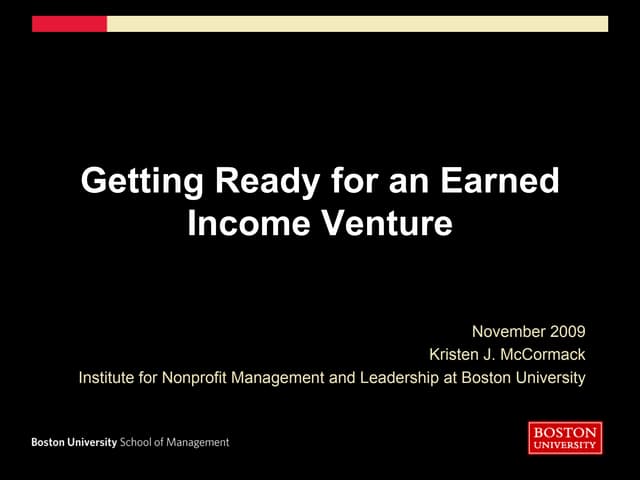 Getting Ready for an Earned Income Venture

November 2009
Kristen J. McCormack
Institute for Nonprofit Management and Leadership at Boston University

Boston University School of Management

BOSTON UNIVERSITY